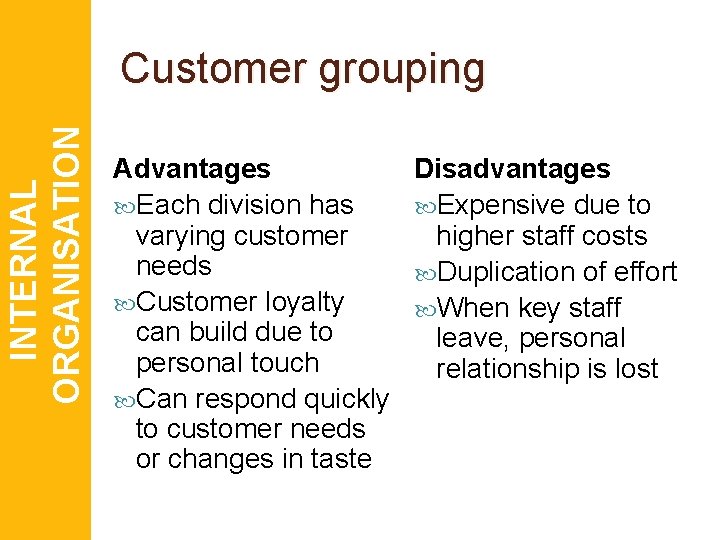 INTERNAL ORGANISATION

Customer grouping

Advantages

Each division has varying customer needs

Customer loyalty can build due to personal touch

Can respond quickly to customer needs or changes in taste

Disadvantages

Expensive due to higher staff costs

Duplication of effort

When key staff leave, personal relationship is lost